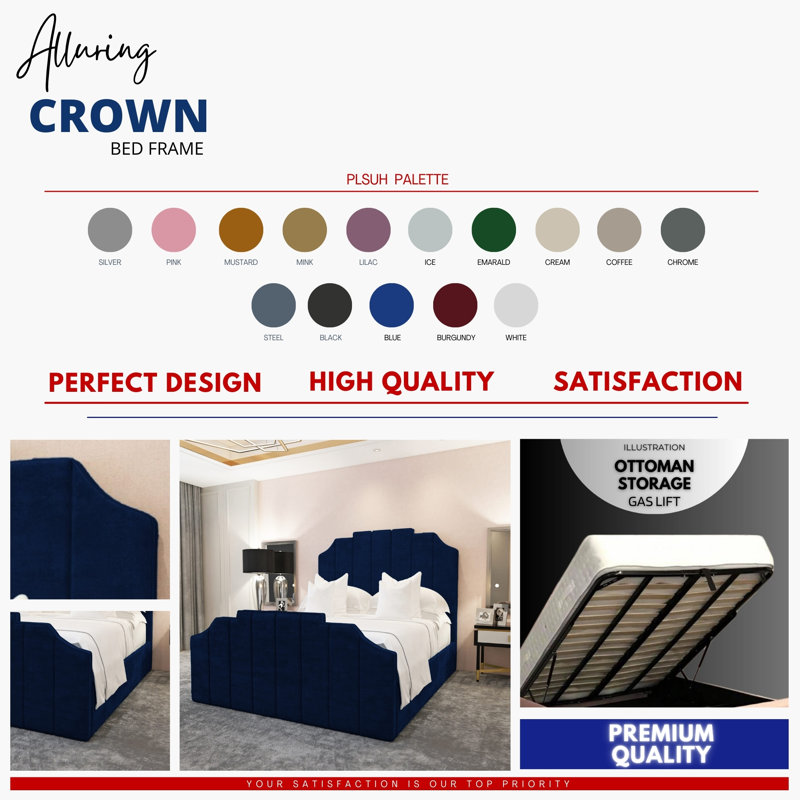 Alluring
CROWN
BED FRAME

PLSUH PALETTE

SILVER PINK MUSTARD MINK LILAC ICE EMARALD CREAM COFFEE CHROME

STEEL BLACK BLUE BURGUNDY WHITE

PERFECT DESIGN HIGH QUALITY SATISFACTION

ILLUSTRATION
OTTOMAN
STORAGE
GAS LIFT

PREMIUM
QUALITY

YOUR SATISFACTION IS OUR TOP PRIORITY